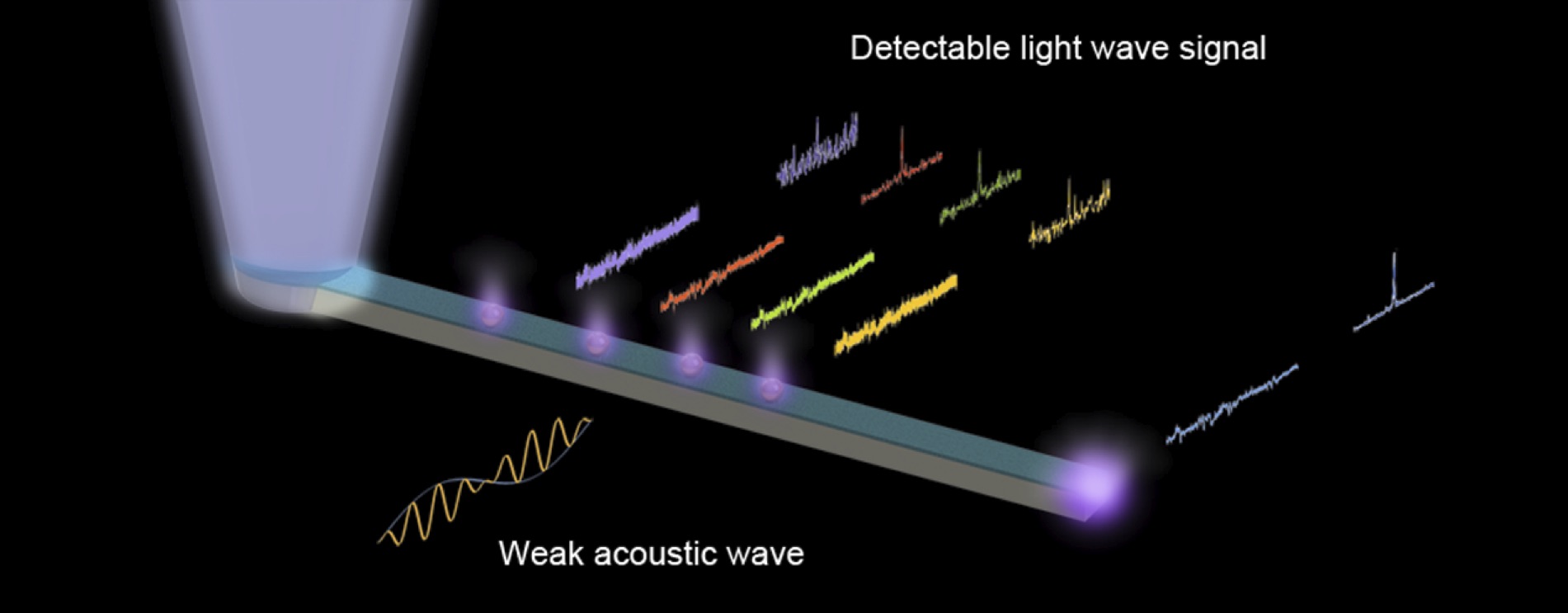 Detectable light wave signal

Weak acoustic wave